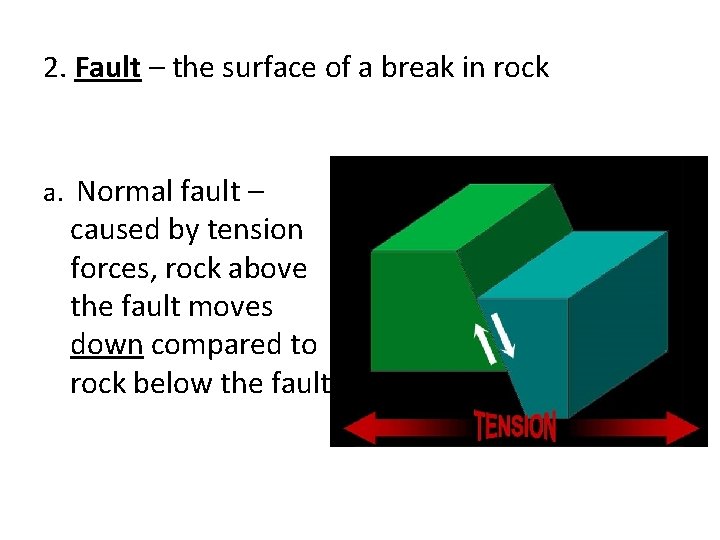 2. Fault – the surface of a break in rock

a. Normal fault – caused by tension forces, rock above the fault moves down compared to rock below the fault

TENSION